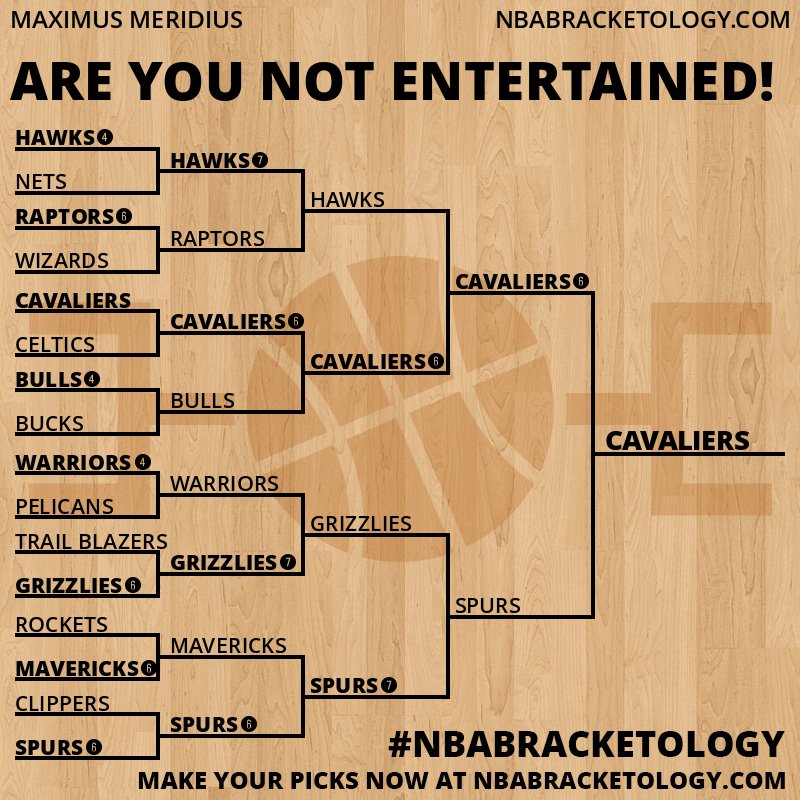 MAXIMUS MERIDIUS

NBABRACKETOLOGY.COM

ARE YOU NOT ENTERTAINED!

HAWKS 4
NETS
RAPTORS 6
WIZARDS
CAVALIERS
CELTICS
BULLS 4
BUCKS
WARRIORS 4
PELICANS
TRAIL BLAZERS
GRIZZLIES 6
ROCKETS
MAVERICKS 6
CLIPPERS
SPURS 6

HAWKS 7
RAPTORS
CAVALIERS 6
BULLS
WARRIORS
GRIZZLIES 7
MAVERICKS
SPURS 6

HAWKS
CAVALIERS 6
GRIZZLIES
SPURS 7

CAVALIERS 6
SPURS

CAVALIERS

#NBABRACKETOLOGY

MAKE YOUR PICKS NOW AT NBABRACKETOLOGY.COM